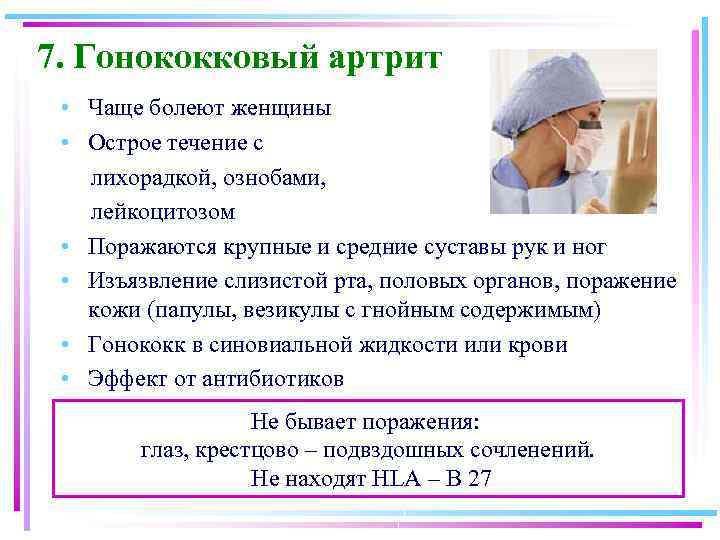 7. Гонококковый артрит

• Чаще болеют женщины
• Острое течение с лихорадкой, ознобами, лейкоцитозом
• Поражаются крупные и средние суставы рук и ног
• Изъязвление слизистой рта, половых органов, поражение кожи (папулы, везикулы с гнойным содержимым)
• Гонококк в синовиальной жидкости или крови
• Эффект от антибиотиков

Не бывает поражения:
глаз, крестцово – подвздошных сочленений.
Не находят HLA – B 27